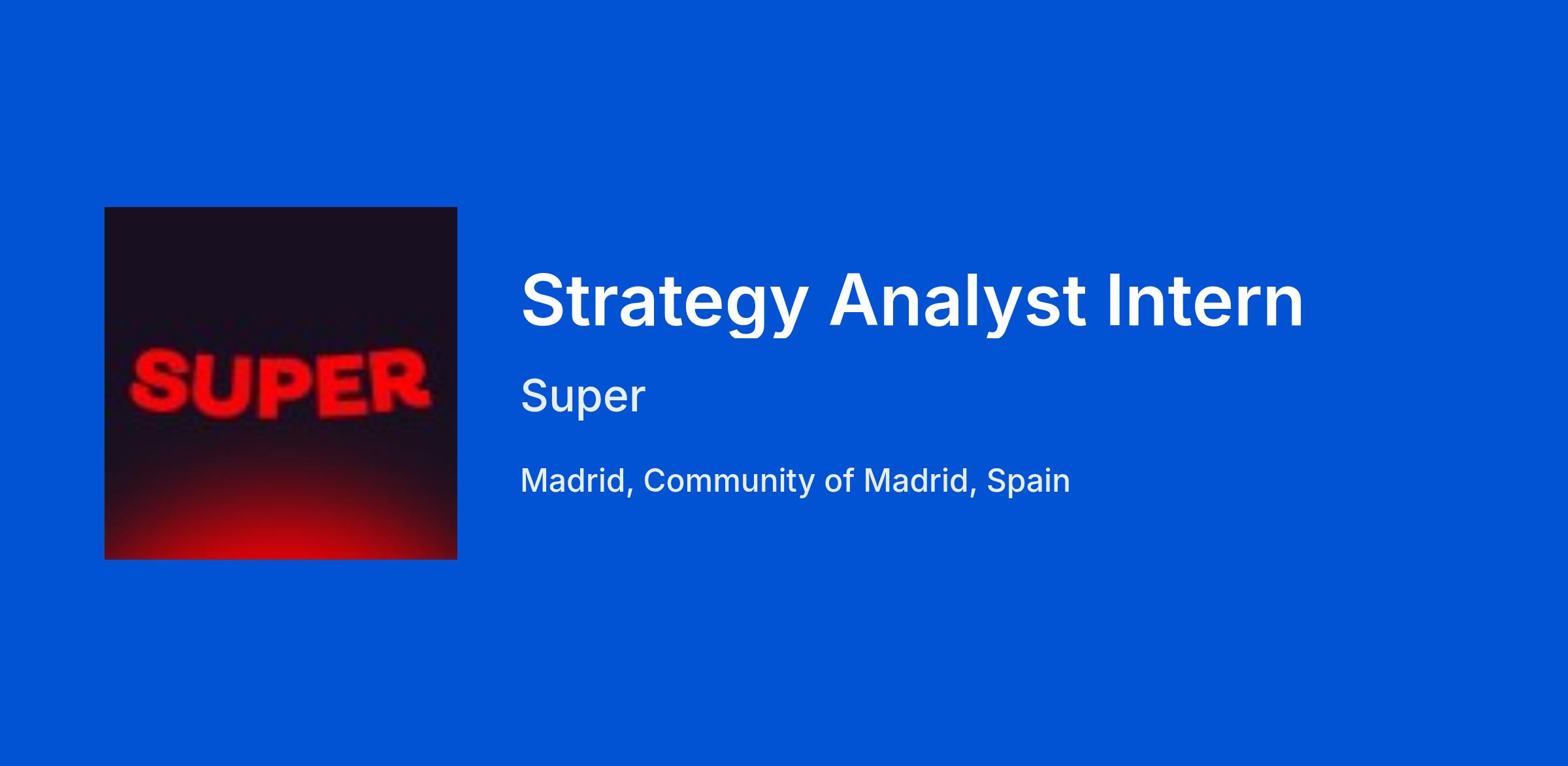 SUPER

Strategy Analyst Intern

Super

Madrid, Community of Madrid, Spain